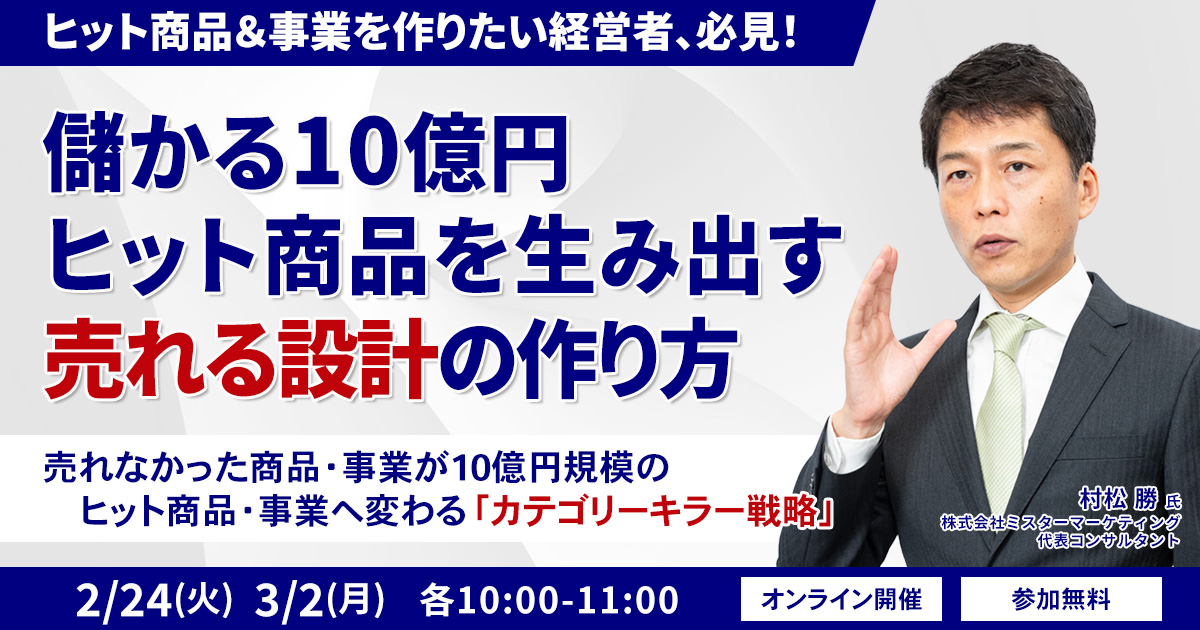 ヒット商品＆事業を作りたい経営者、必見！

儲かる10億円
ヒット商品を生み出す
売れる設計の作り方

売れなかった商品・事業が10億円規模の
ヒット商品・事業へ変わる「カテゴリーキラー戦略」

村松 勝 氏
株式会社ミスターマーケティング
代表コンサルタント

2/24(火) 3/2(月) 各10:00-11:00

オンライン開催

参加無料